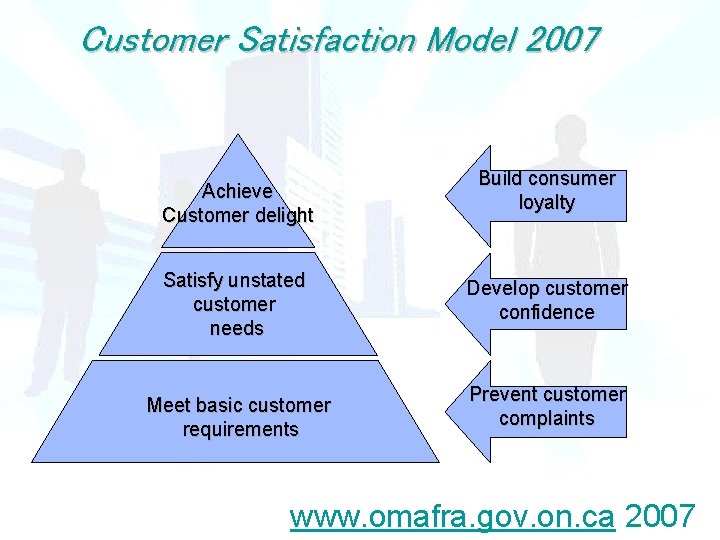 Customer Satisfaction Model 2007

Achieve Customer delight

Satisfy unstated customer needs

Meet basic customer requirements

Build consumer loyalty

Develop customer confidence

Prevent customer complaints

www.omafra.gov.on.ca 2007